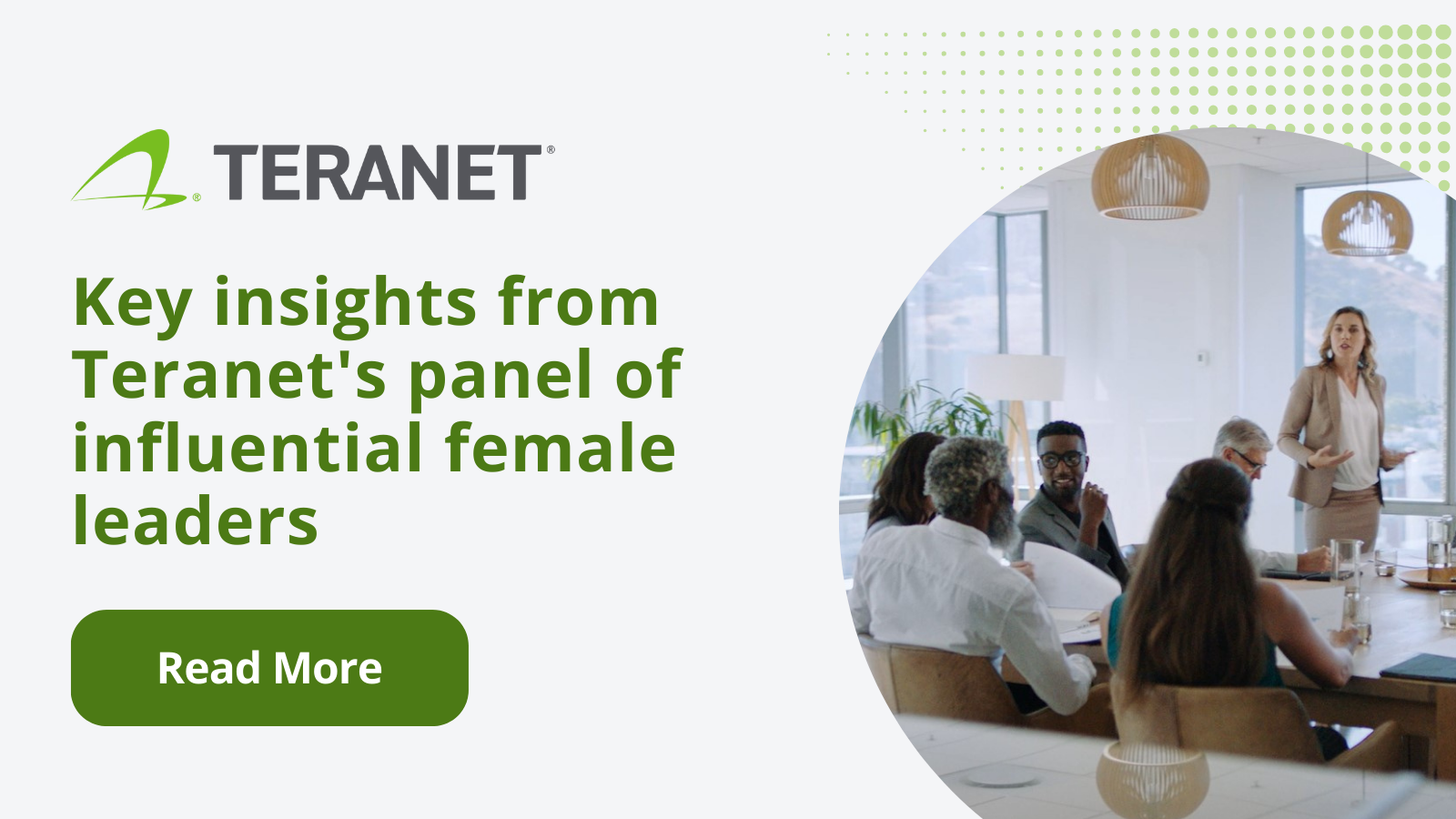 TERANET®

Key insights from Teranet's panel of influential female leaders

Read More